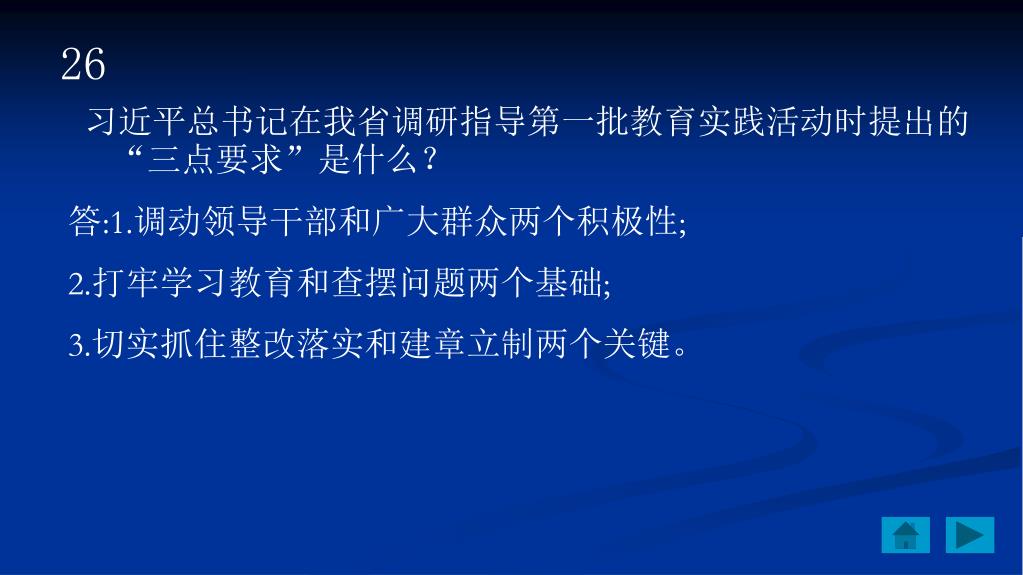 26

习近平总书记在我省调研指导第一批教育实践活动时提出的“三点要求”是什么？

答:1.调动领导干部和广大群众两个积极性;

2.打牢学习教育和查摆问题两个基础;

3.切实抓住整改落实和建章立制两个关键。